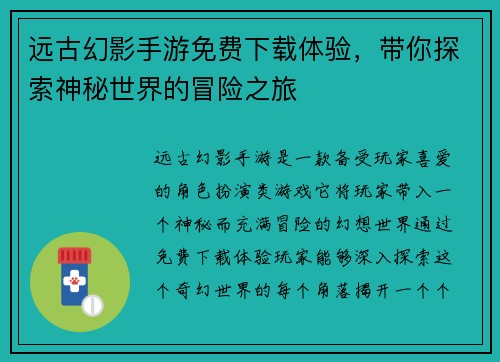 远古幻影手游免费下载体验，带你探索神秘世界的冒险之旅

远古幻影手游是一款备受玩家喜爱的角色扮演类游戏它将玩家带入一个神秘而充满冒险的幻想世界通过免费下载体验玩家能够深入探索这个奇幻世界的每个角落揭开一个个